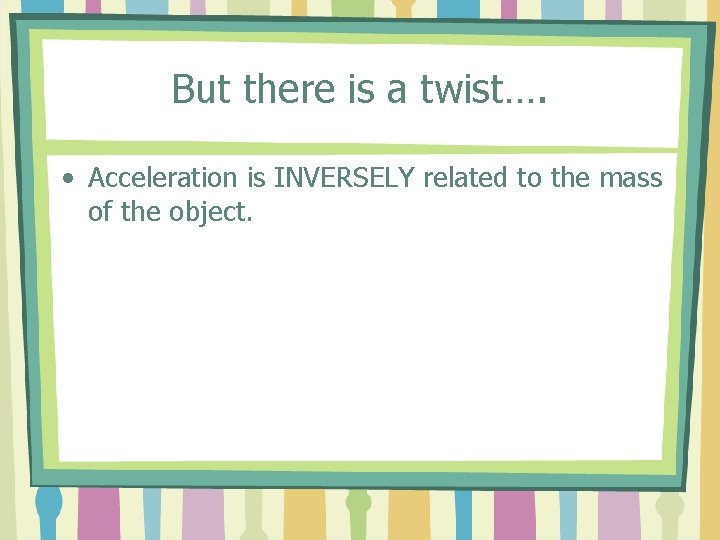 But there is a twist….

• Acceleration is INVERSELY related to the mass of the object.